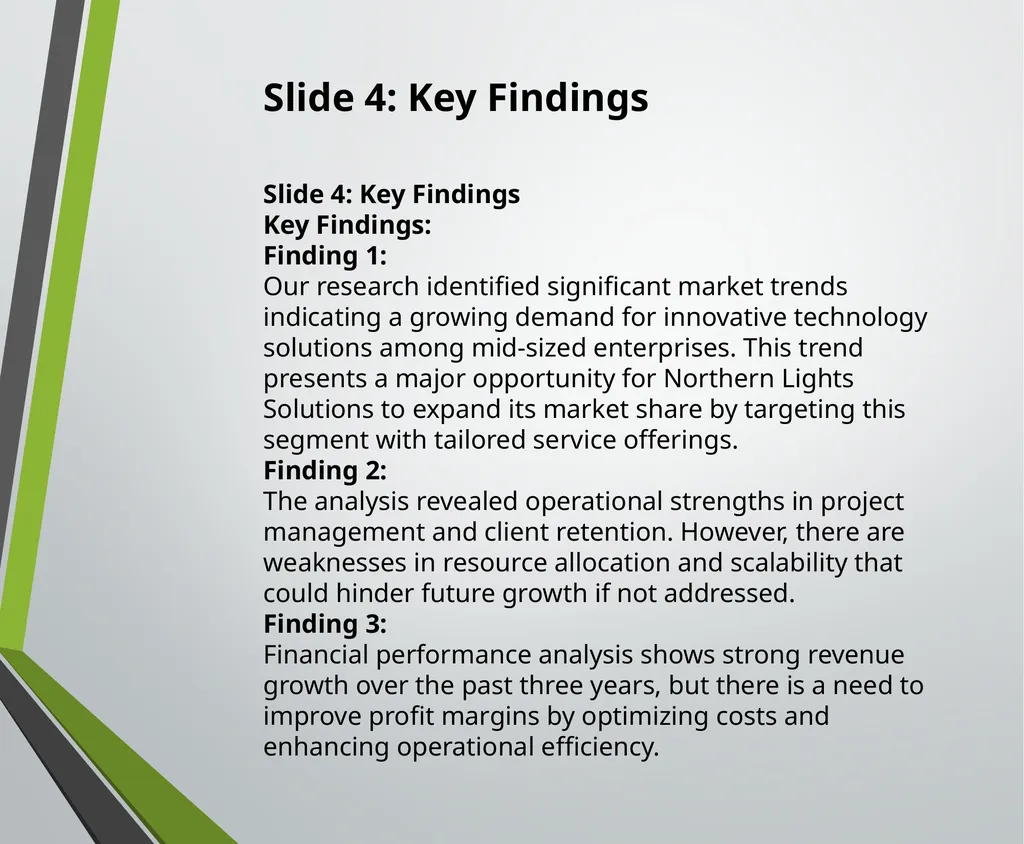 Slide 4: Key Findings

Slide 4: Key Findings
Key Findings:
Finding 1:
Our research identified significant market trends indicating a growing demand for innovative technology solutions among mid-sized enterprises. This trend presents a major opportunity for Northern Lights Solutions to expand its market share by targeting this segment with tailored service offerings.
Finding 2:
The analysis revealed operational strengths in project management and client retention. However, there are weaknesses in resource allocation and scalability that could hinder future growth if not addressed.
Finding 3:
Financial performance analysis shows strong revenue growth over the past three years, but there is a need to improve profit margins by optimizing costs and enhancing operational efficiency.